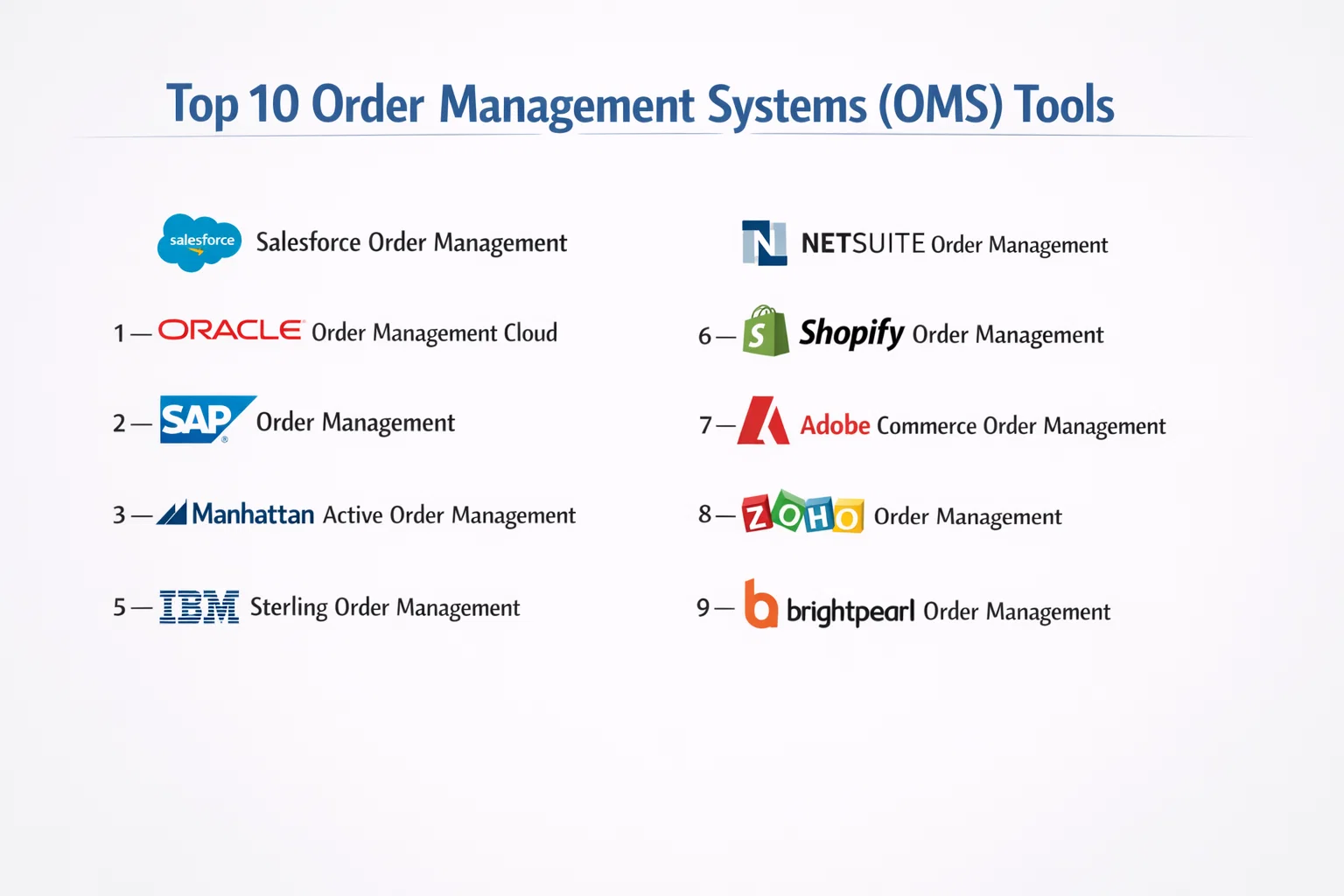 Top 10 Order Management Systems (OMS) Tools

salesforce Salesforce Order Management

1 — ORACLE Order Management Cloud

2 — SAP Order Management

3 — Manhattan Active Order Management

5 — IBM Sterling Order Management

N NETSUITE Order Management

6 — S Shopify Order Management

7 — Adobe Commerce Order Management

8 — ZOHO Order Management

9 — b brightpearl Order Management